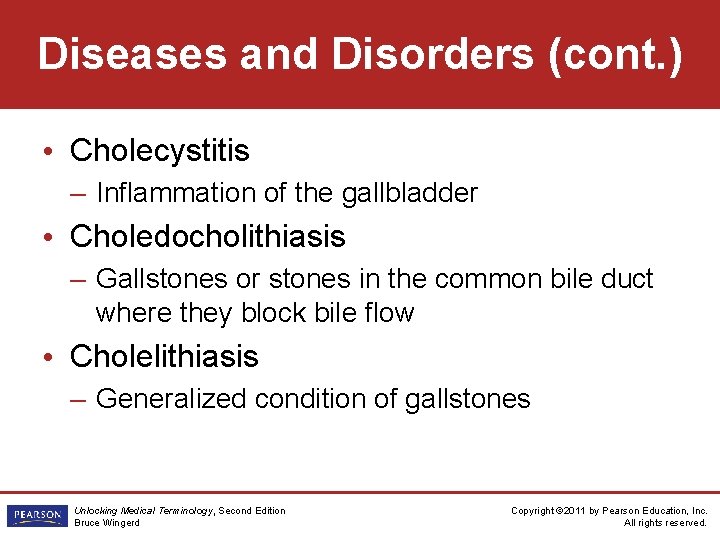 Diseases and Disorders (cont.)

• Cholecystitis
– Inflammation of the gallbladder

• Choledocholithiasis
– Gallstones or stones in the common bile duct where they block bile flow

• Cholelithiasis
– Generalized condition of gallstones

PEARSON

Unlocking Medical Terminology, Second Edition
Bruce Wingerd

Copyright ©2011 by Pearson Education, Inc.
All rights reserved.